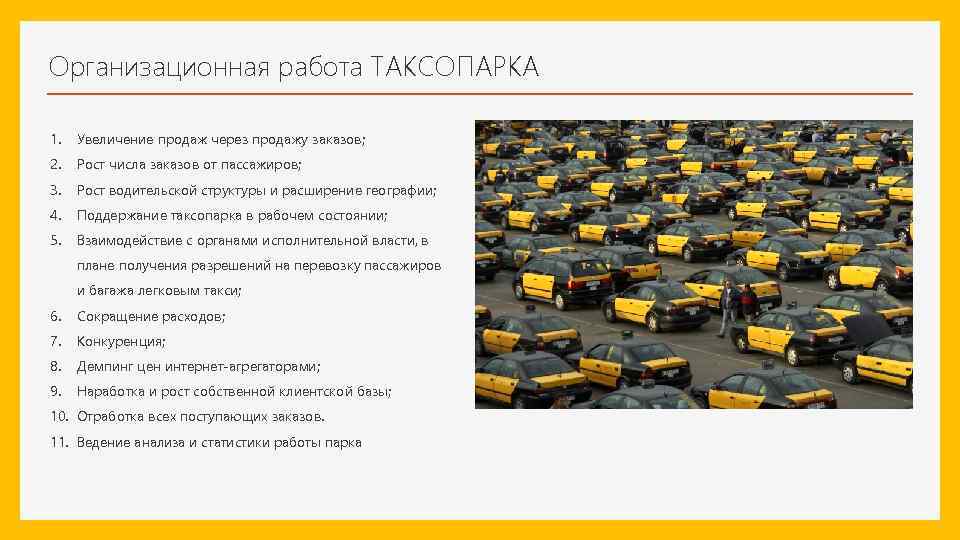 Организационная работа ТАКСОПАРКА

1. Увеличение продаж через продажу заказов;
2. Рост числа заказов от пассажиров;
3. Рост водительской структуры и расширение географии;
4. Поддержание таксопарка в рабочем состоянии;
5. Взаимодействие с органами исполнительной власти, в плане получения разрешений на перевозку пассажиров и багажа легковым такси;
6. Сокращение расходов;
7. Конкуренция;
8. Демпинг цен интернет-агрегаторами;
9. Наработка и рост собственной клиентской базы;
10. Отработка всех поступающих заказов.
11. Ведение анализа и статистики работы парка